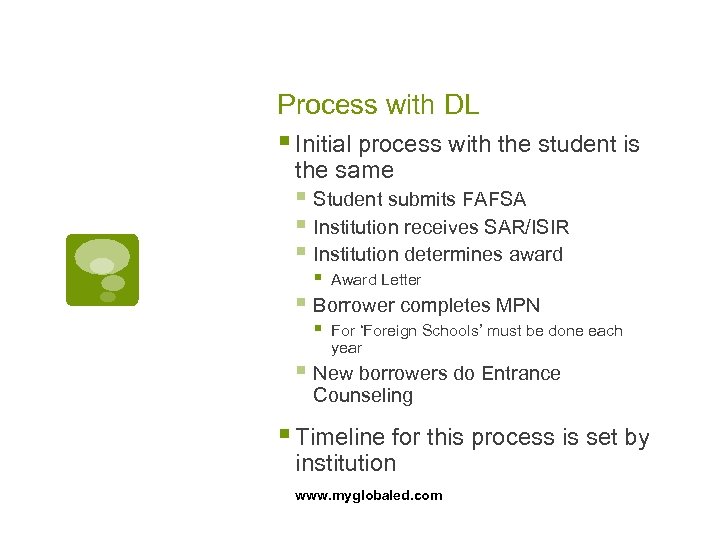 Process with DL

- Initial process with the student is the same
  - Student submits FAFSA
  - Institution receives SAR/ISIR
  - Institution determines award
    - Award Letter
  - Borrower completes MPN
    - For 'Foreign Schools' must be done each year
  - New borrowers do Entrance Counseling
- Timeline for this process is set by institution

www.myglobaled.com